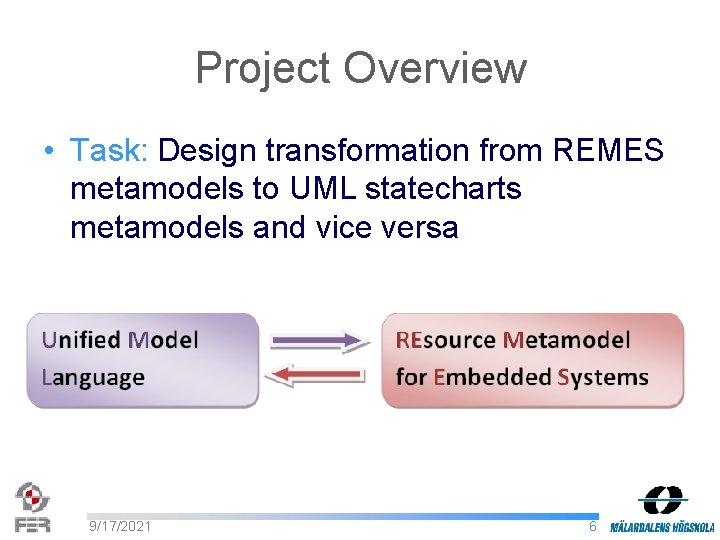 Project Overview

• Task: Design transformation from REMES metamodels to UML statecharts metamodels and vice versa

Unified Model Language

REsource Metamodel for Embedded Systems

FER

9/17/2021

6

MÄLARDALENS HÖGSKOLA